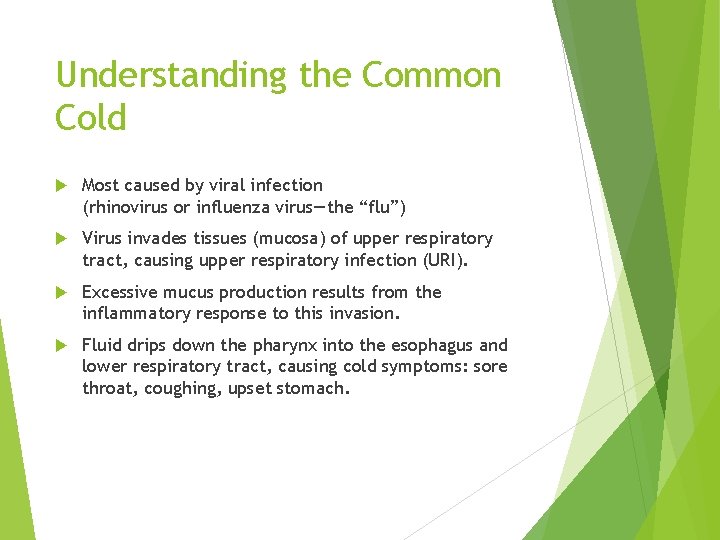 Understanding the Common Cold

Most caused by viral infection (rhinovirus or influenza virus—the “flu”)

Virus invades tissues (mucosa) of upper respiratory tract, causing upper respiratory infection (URI).

Excessive mucus production results from the inflammatory response to this invasion.

Fluid drips down the pharynx into the esophagus and lower respiratory tract, causing cold symptoms: sore throat, coughing, upset stomach.